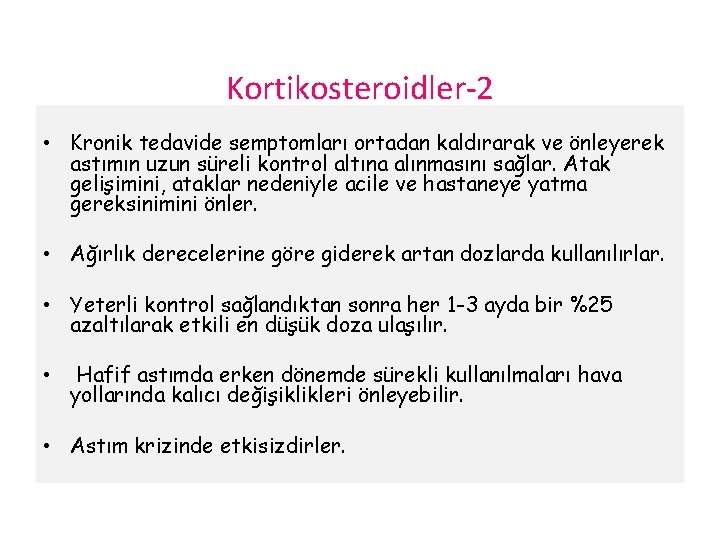 Kortikosteroidler-2

• Kronik tedavide semptomları ortadan kaldırarak ve önleyerek astımın uzun süreli kontrol altına alınmasını sağlar. Atak gelişimini, ataklar nedeniyle acile ve hastaneye yatma gereksinimini önler.

• Ağırlık derecelerine göre giderek artan dozlarda kullanılırlar.

• Yeterli kontrol sağlandıktan sonra her 1-3 ayda bir %25 azaltılarak etkili en düşük doza ulaşılır.

• Hafif astımda erken dönemde sürekli kullanılmaları hava yollarında kalıcı değişiklikleri önleyebilir.

• Astım krizinde etkisizdirler.